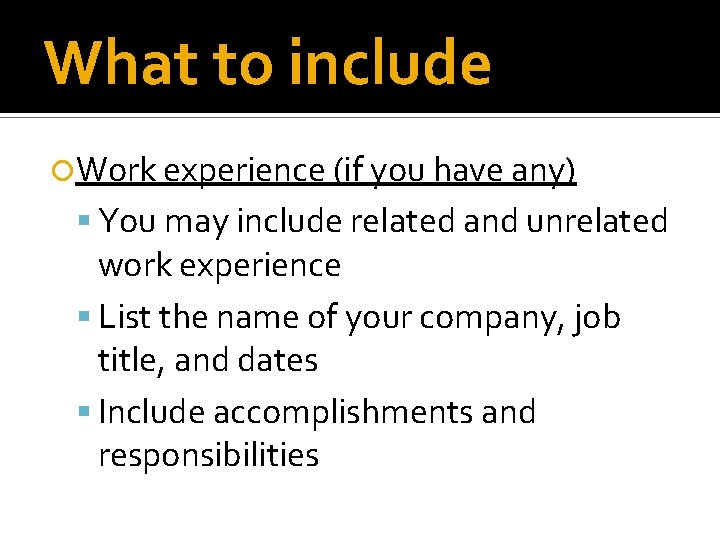 What to include

Work experience (if you have any)

You may include related and unrelated work experience

List the name of your company, job title, and dates

Include accomplishments and responsibilities